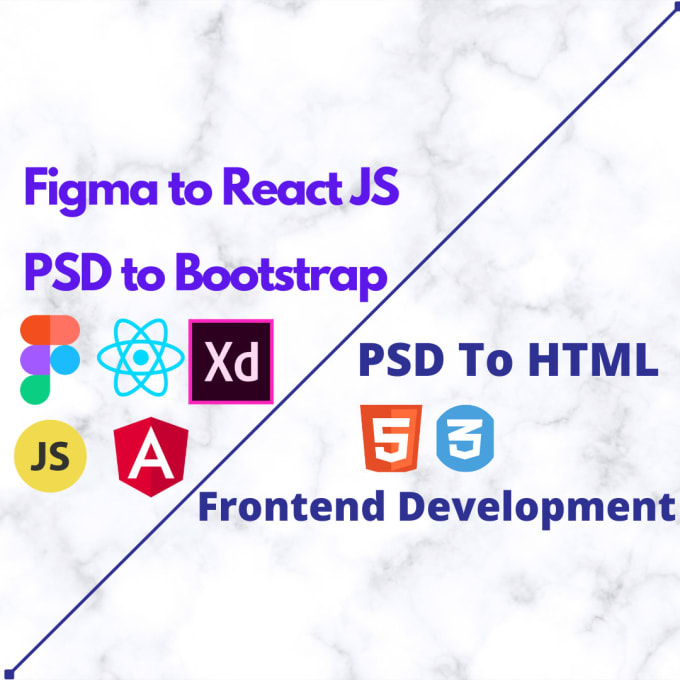 Figma to React JS

PSD to Bootstrap

Xd

JS

A

PSD To HTML

5 3

Frontend Development